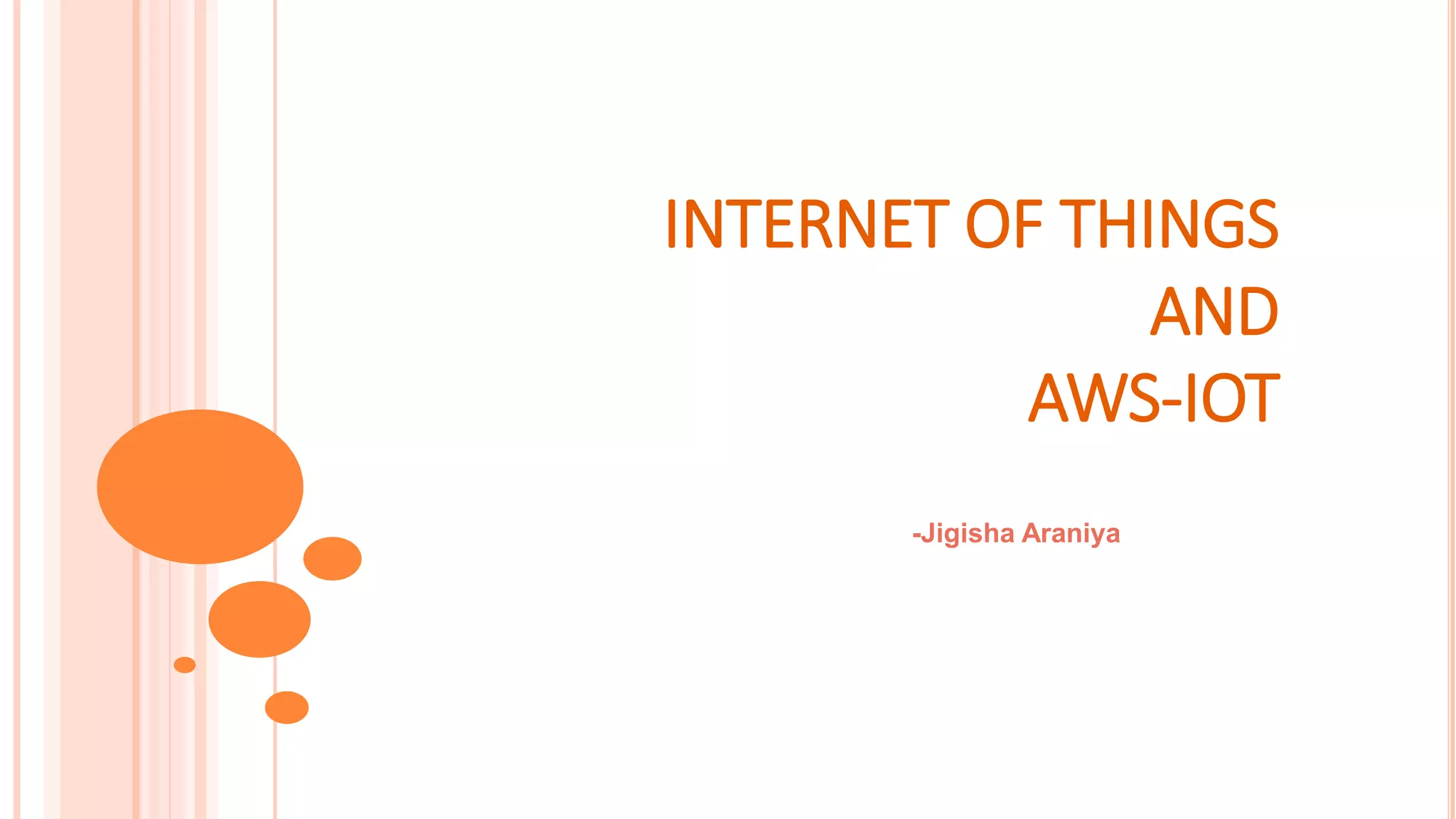 INTERNET OF THINGS
AND
AWS-IOT

-Jigisha Araniya